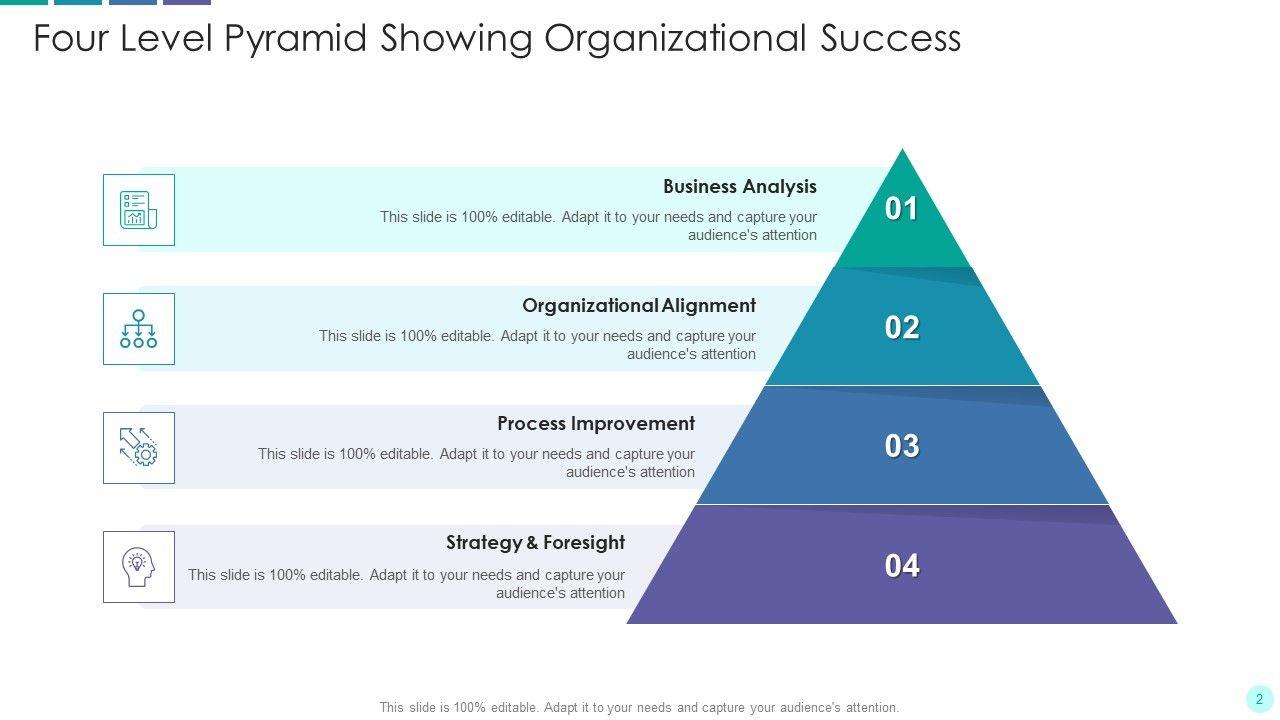 Four Level Pyramid Showing Organizational Success

Business Analysis
This slide is 100% editable. Adapt it to your needs and capture your audience's attention

01

Organizational Alignment
This slide is 100% editable. Adapt it to your needs and capture your audience's attention

02

Process Improvement
This slide is 100% editable. Adapt it to your needs and capture your audience's attention

03

Strategy & Foresight
This slide is 100% editable. Adapt it to your needs and capture your audience's attention

04

This slide is 100% editable. Adapt it to your needs and capture your audience's attention.

2